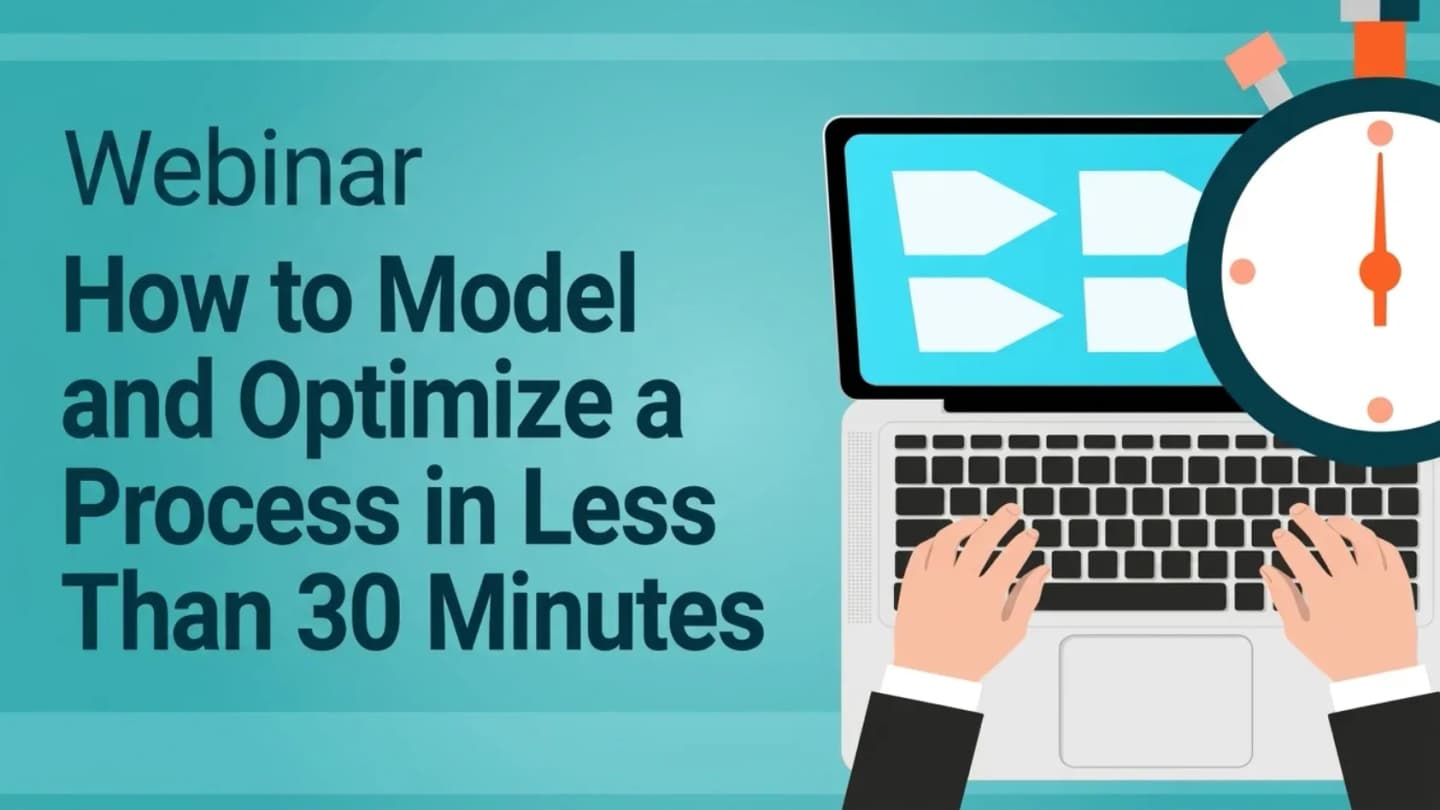 Webinar

How to Model and Optimize a Process in Less Than 30 Minutes